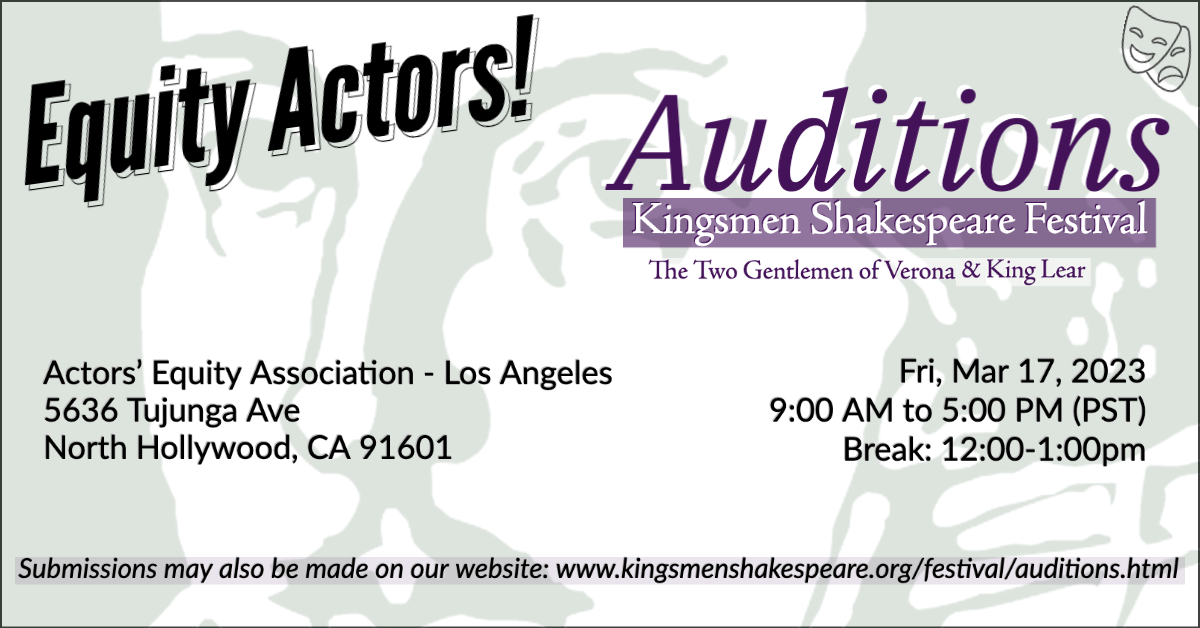 Equity Actors!

Auditions
Kingsmen Shakespeare Festival
The Two Gentlemen of Verona & King Lear

Actors' Equity Association - Los Angeles
5636 Tujunga Ave
North Hollywood, CA 91601

Fri, Mar 17, 2023
9:00 AM to 5:00 PM (PST)
Break: 12:00-1:00pm

Submissions may also be made on our website: www.kingsmenshakespeare.org/festival/auditions.html